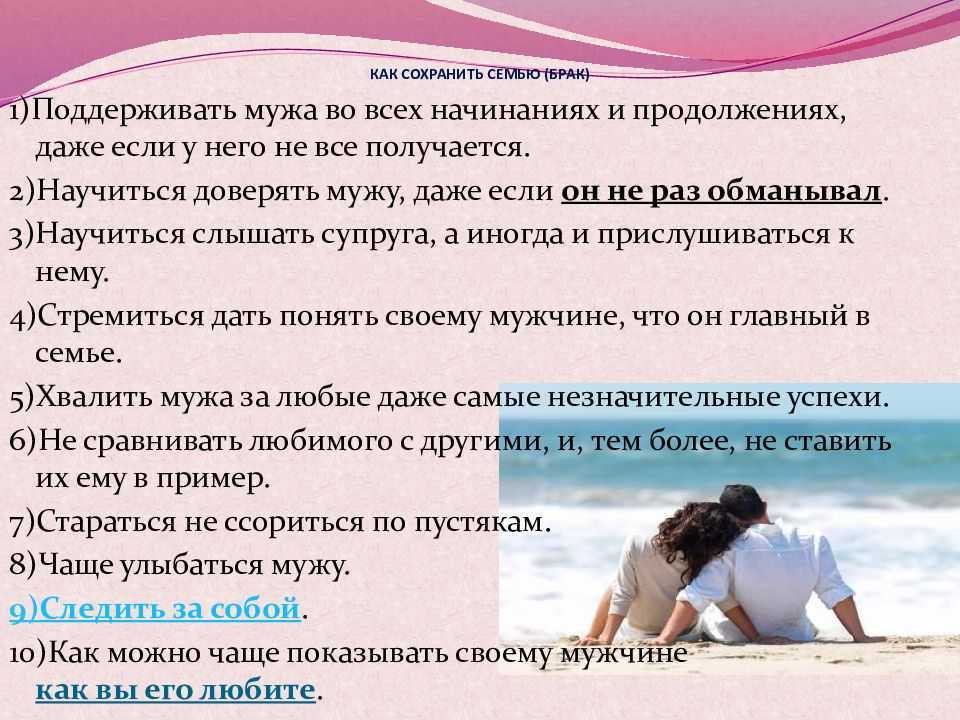 КАК СОХРАНИТЬ СЕМЬЮ (БРАК)

1)Поддерживать мужа во всех начинаниях и продолжениях, даже если у него не все получается.

2)Научиться доверять мужу, даже если он не раз обманывал.

3)Научиться слышать супруга, а иногда и прислушиваться к нему.

4)Стремиться дать понять своему мужчине, что он главный в семье.

5)Хвалить мужа за любые даже самые незначительные успехи.

6)Не сравнивать любимого с другими, и, тем более, не ставить их ему в пример.

7)Стараться не ссориться по пустякам.

8)Чаще улыбаться мужу.

9)Следить за собой.

10)Как можно чаще показывать своему мужчине как вы его любите.